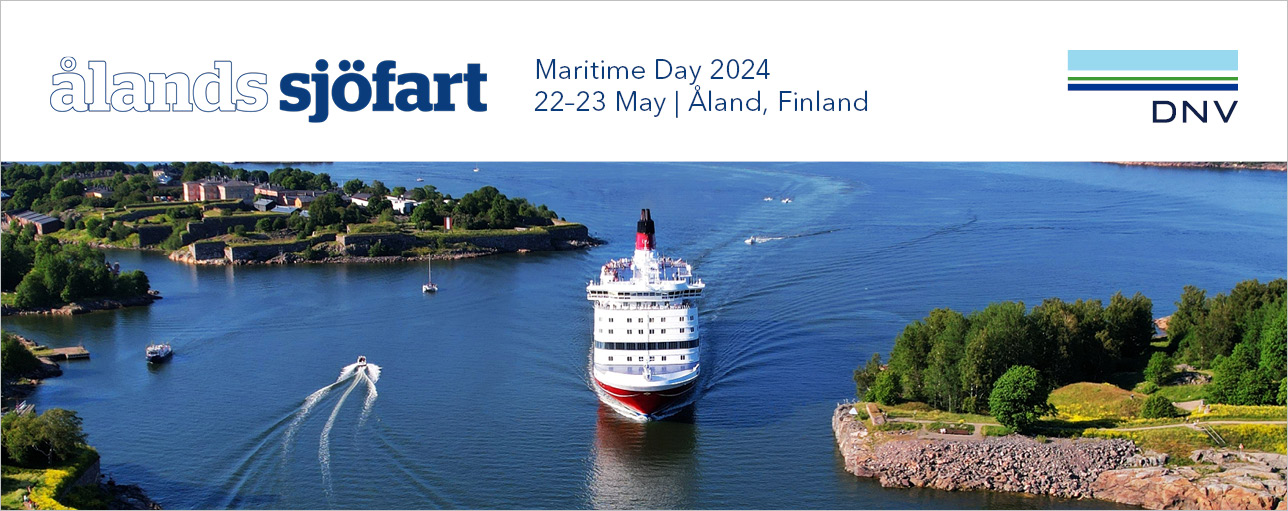 ålands sjöfart

Maritime Day 2024
22–23 May | Åland, Finland

DNV